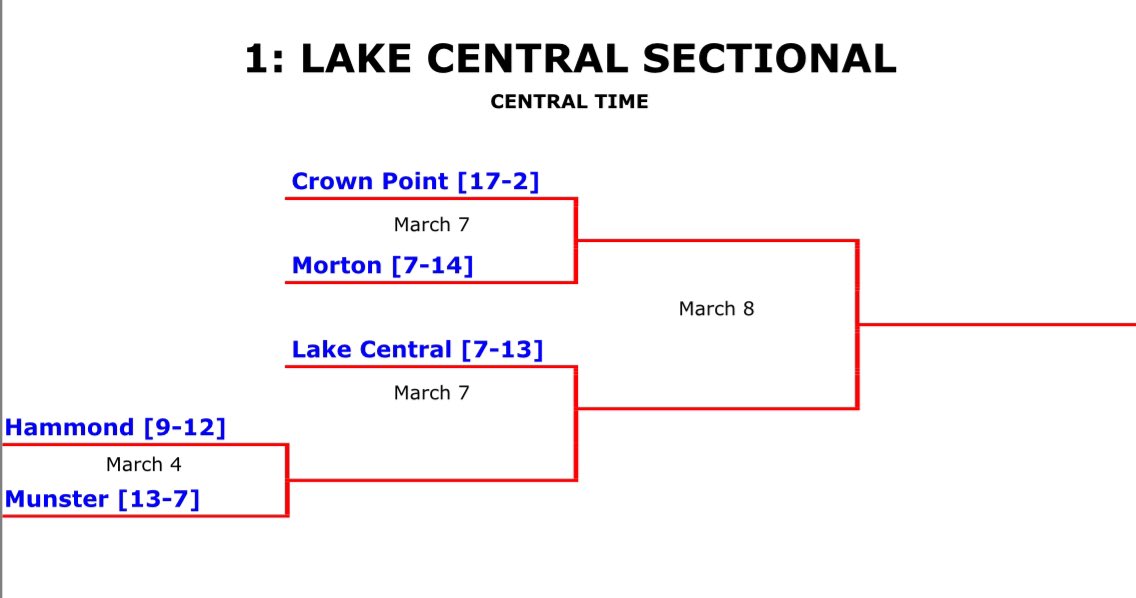 1: LAKE CENTRAL SECTIONAL

CENTRAL TIME

Crown Point [17-2]

March 7

Morton [7-14]

March 8

Lake Central [7-13]

March 7

Hammond [9-12]

March 4

Munster [13-7]